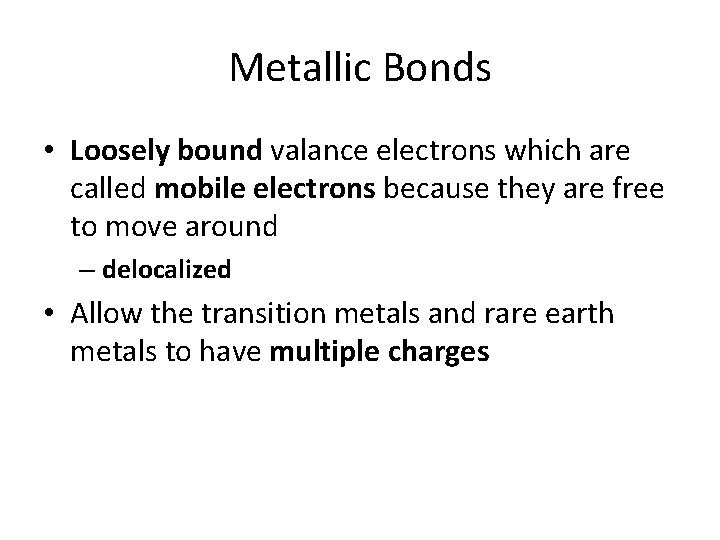 Metallic Bonds

• Loosely bound valance electrons which are called mobile electrons because they are free to move around

– delocalized

• Allow the transition metals and rare earth metals to have multiple charges